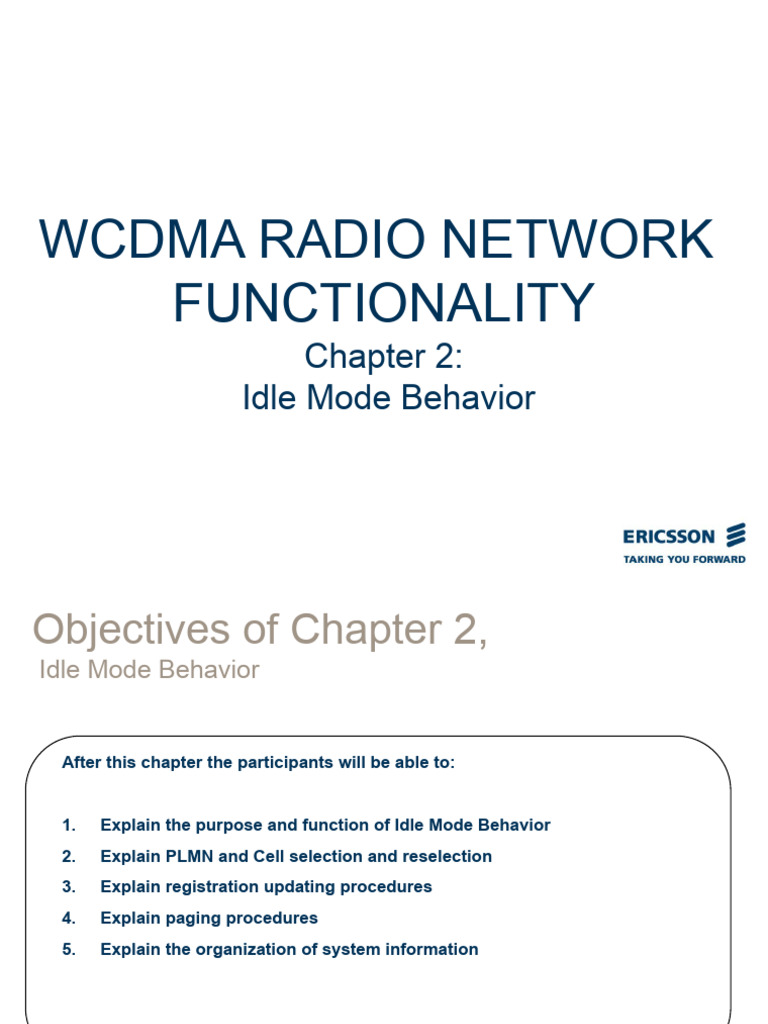 WCDMA RADIO NETWORK FUNCTIONALITY

Chapter 2:
Idle Mode Behavior

ERICSSON
TAKING YOU FORWARD

Objectives of Chapter 2,
Idle Mode Behavior

After this chapter the participants will be able to:

1. Explain the purpose and function of Idle Mode Behavior
2. Explain PLMN and Cell selection and reselection
3. Explain registration updating procedures
4. Explain paging procedures
5. Explain the organization of system information